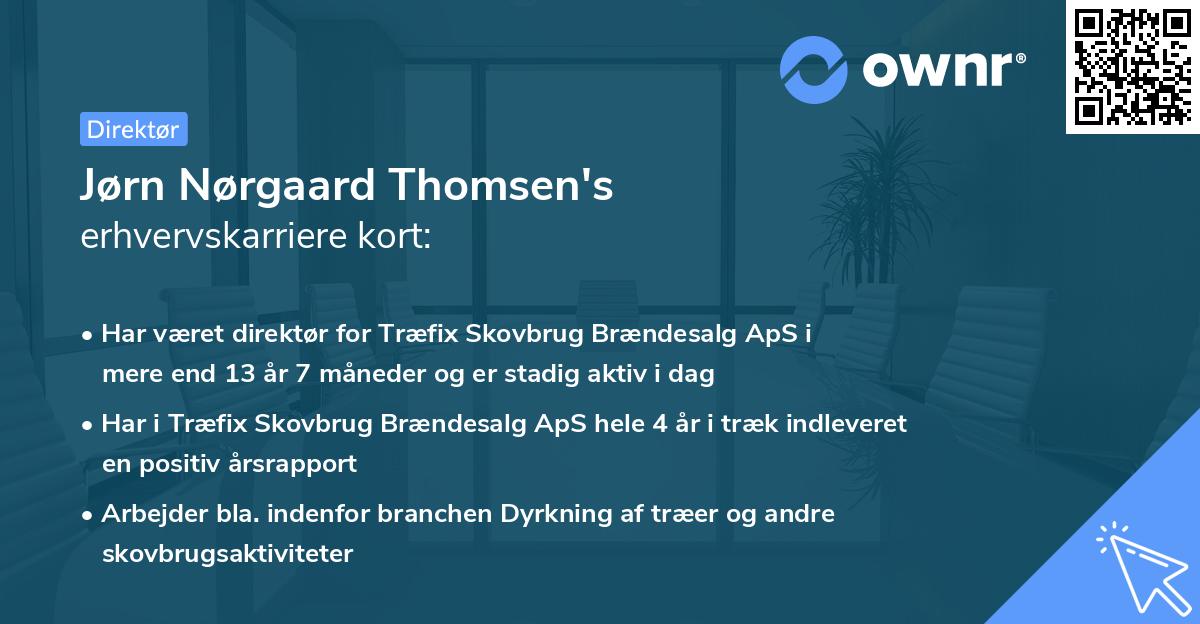 ownr®

Direktør

Jørn Nørgaard Thomsen's
erhvervskarriere kort:

• Har været direktør for Træfix Skovbrug Brændesalg ApS i mere end 13 år 7 måneder og er stadig aktiv i dag

• Har i Træfix Skovbrug Brændesalg ApS hele 4 år i træk indleveret en positiv årsrapport

• Arbejder bla. indenfor branchen Dyrkning af træer og andre skovbrugsaktiviteter